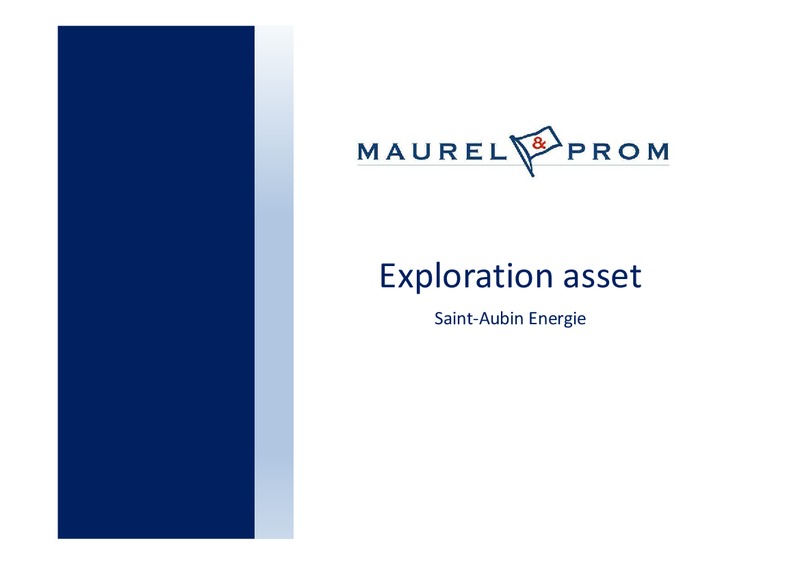 MAUREL & PROM

Exploration asset

Saint-Aubin Energie